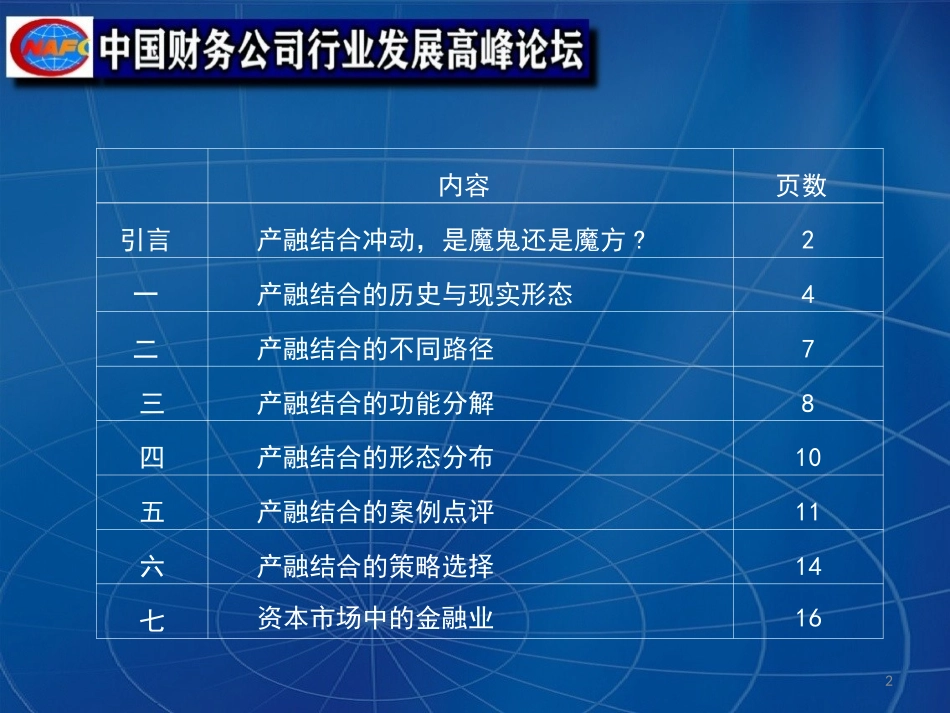 NAFC 中国财务公司行业发展高峰论坛

| | 内容 | 页数 |
|---|---|---|
| 引言 | 产融结合冲动，是魔鬼还是魔方？ | 2 |
| 一 | 产融结合的历史与现实形态 | 4 |
| 二 | 产融结合的不同路径 | 7 |
| 三 | 产融结合的功能分解 | 8 |
| 四 | 产融结合的形态分布 | 10 |
| 五 | 产融结合的案例点评 | 11 |
| 六 | 产融结合的策略选择 | 14 |
| 七 | 资本市场中的金融业 | 16 |

2